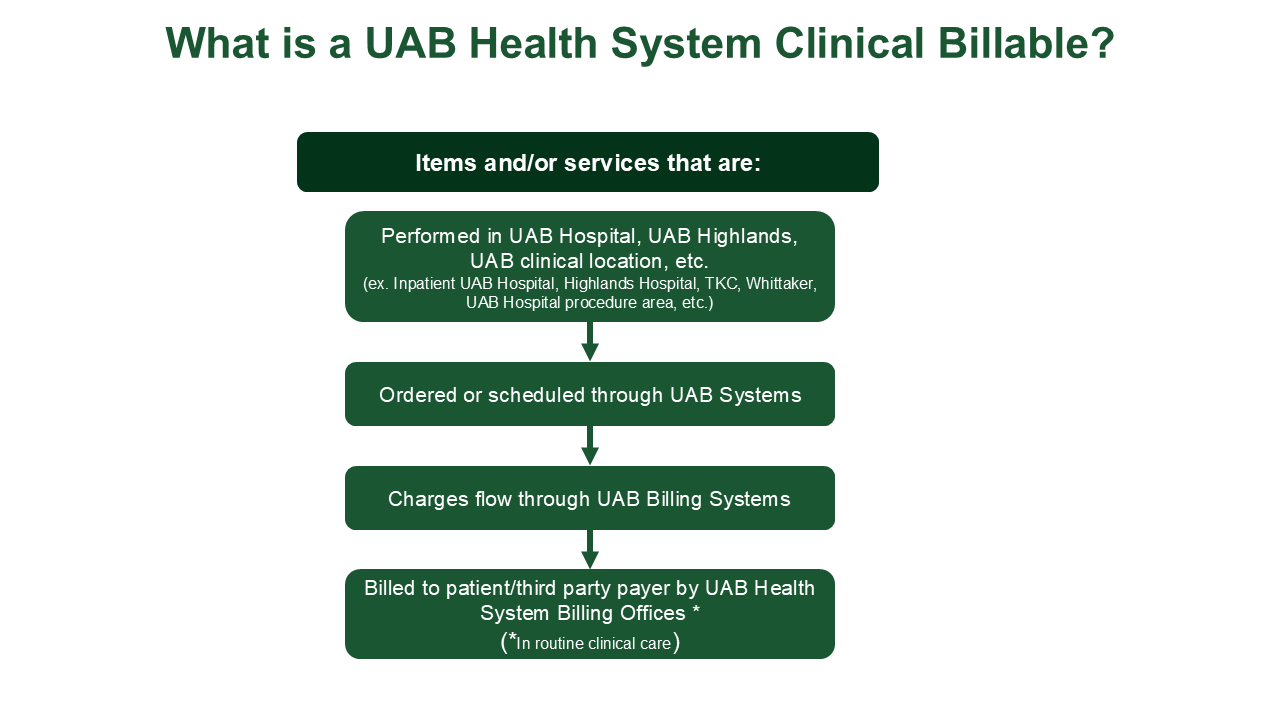 What is a UAB Health System Clinical Billable?

Items and/or services that are:

Performed in UAB Hospital, UAB Highlands, UAB clinical location, etc.
(ex. Inpatient UAB Hospital, Highlands Hospital, TKC, Whittaker, UAB Hospital procedure area, etc.)

Ordered or scheduled through UAB Systems

Charges flow through UAB Billing Systems

Billed to patient/third party payer by UAB Health System Billing Offices *
(*In routine clinical care)